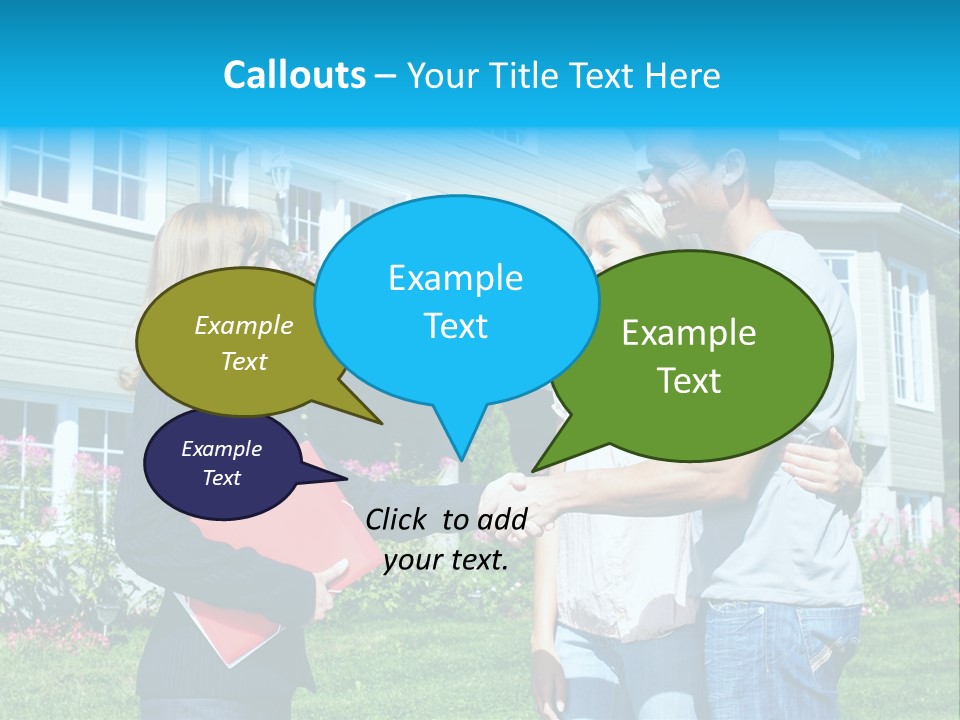 Callouts – Your Title Text Here

Example Text

Example Text

Example Text

Example Text

Click to add your text.